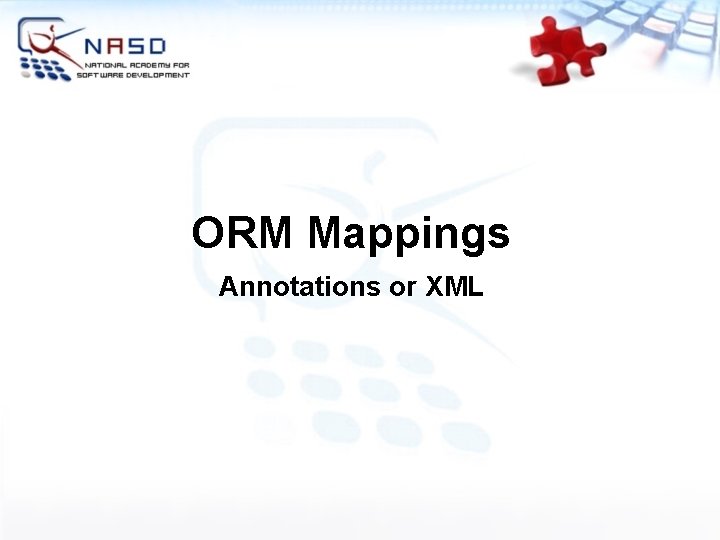 NASD
NATIONAL ACADEMY FOR SOFTWARE DEVELOPMENT

ORM Mappings

Annotations or XML